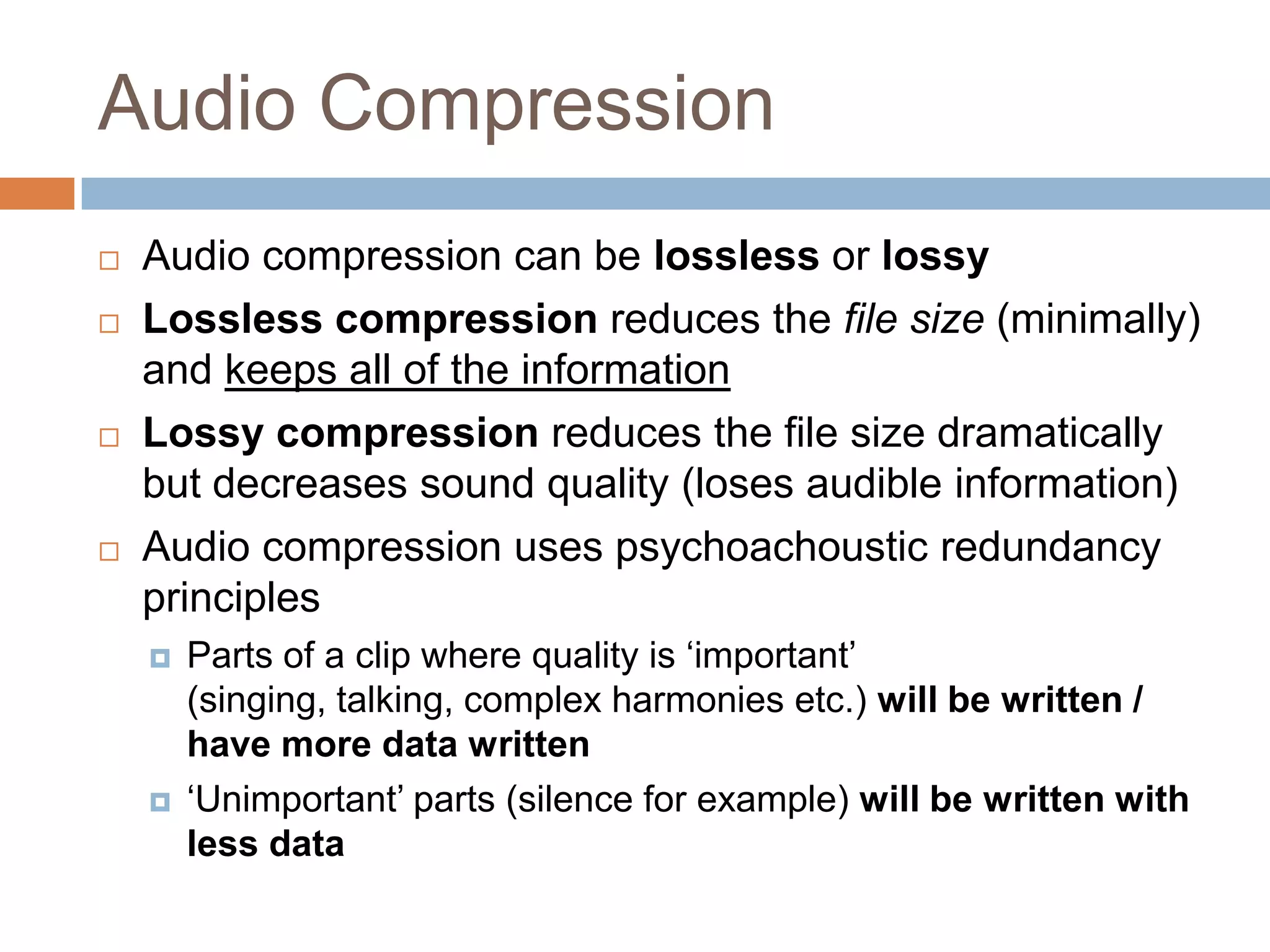 Audio Compression

Audio compression can be lossless or lossy

Lossless compression reduces the file size (minimally) and keeps all of the information

Lossy compression reduces the file size dramatically but decreases sound quality (loses audible information)

Audio compression uses psychoachoustic redundancy principles

Parts of a clip where quality is ‘important’ (singing, talking, complex harmonies etc.) will be written / have more data written

‘Unimportant’ parts (silence for example) will be written with less data